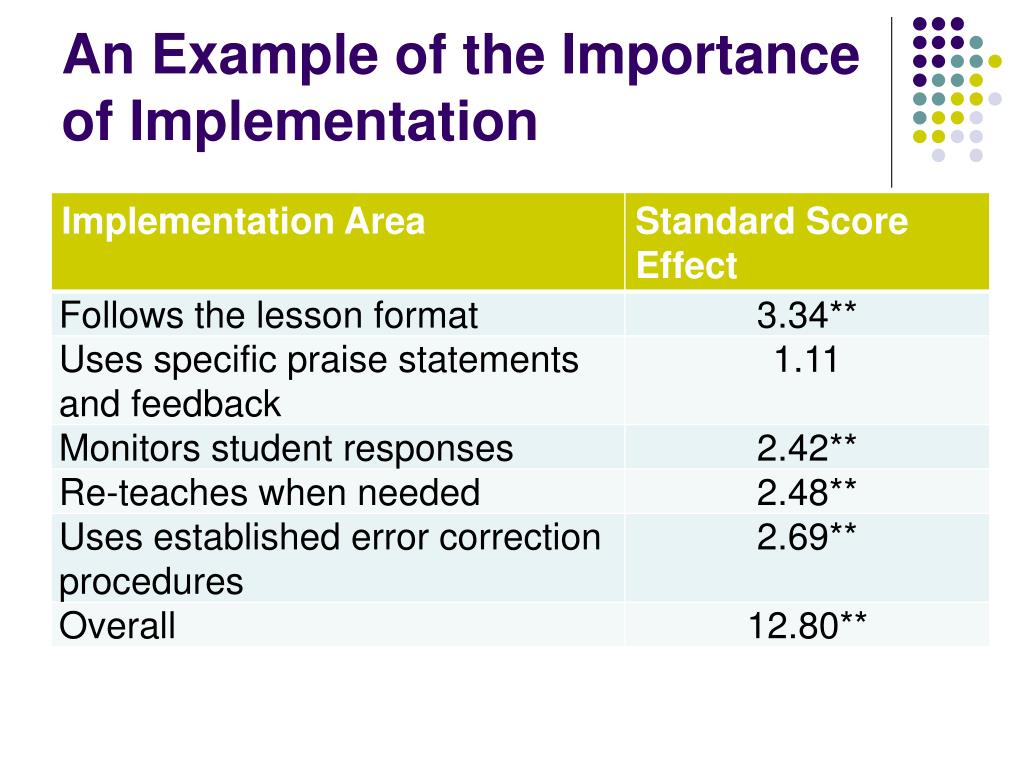 An Example of the Importance of Implementation

| Implementation Area | Standard Score Effect |
|---|---|
| Follows the lesson format | 3.34** |
| Uses specific praise statements and feedback | 1.11 |
| Monitors student responses | 2.42** |
| Re-teaches when needed | 2.48** |
| Uses established error correction procedures | 2.69** |
| Overall | 12.80** |